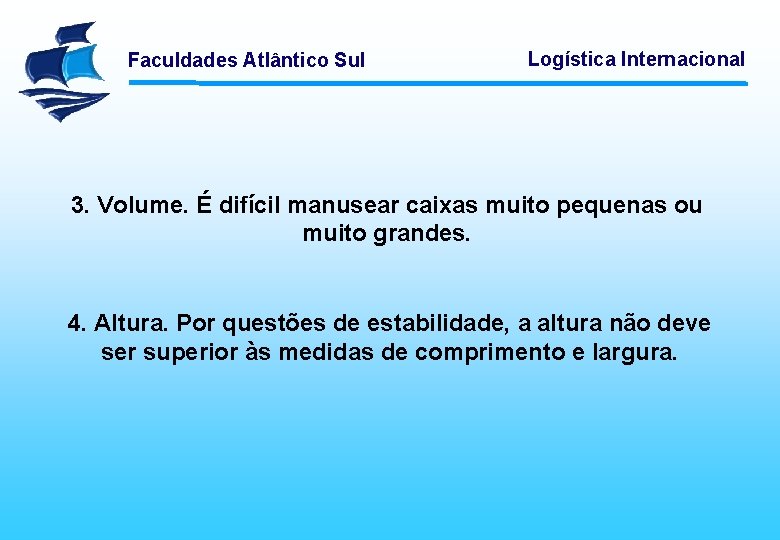 Faculdades Atlântico Sul

Logística Internacional

3. Volume. É difícil manusear caixas muito pequenas ou muito grandes.

4. Altura. Por questões de estabilidade, a altura não deve ser superior às medidas de comprimento e largura.